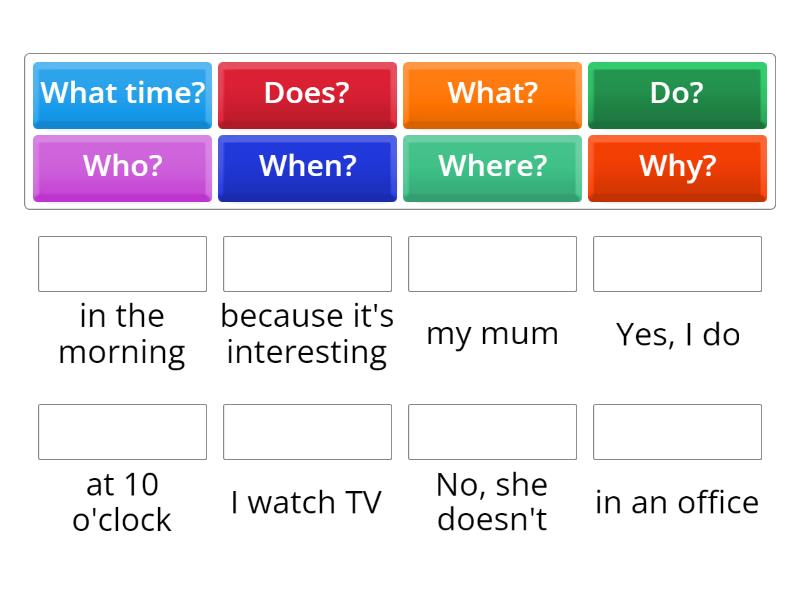 What time?
Does?
What?
Do?
Who?
When?
Where?
Why?

in the morning
because it's interesting
my mum
Yes, I do

at 10 o'clock
I watch TV
No, she doesn't
in an office